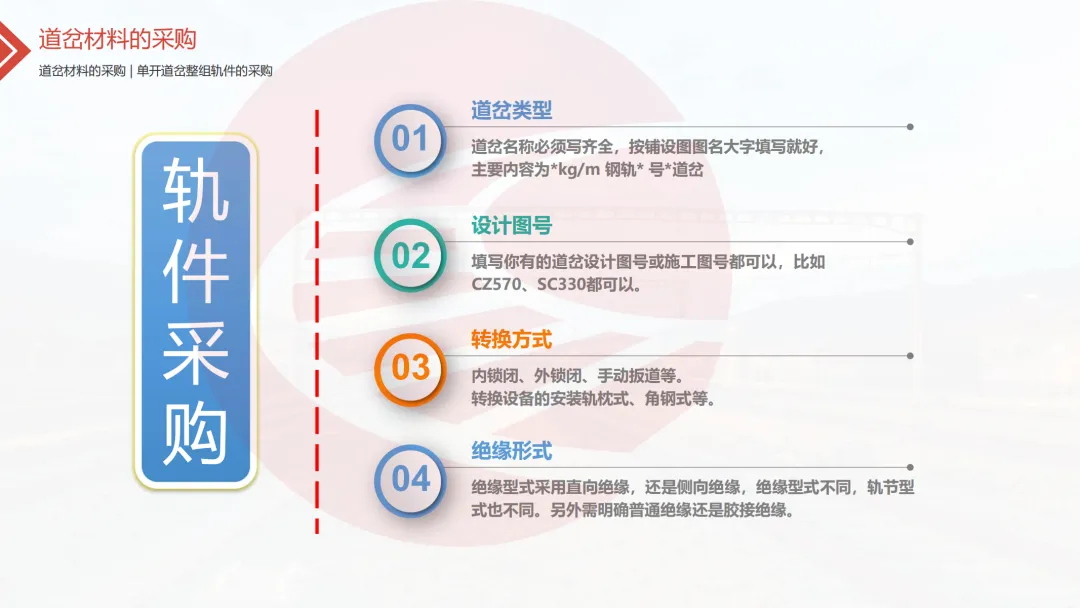 道岔材料的采购

道岔材料的采购 | 单开道岔整组轨件的采购

轨件采购

01
道岔类型
道岔名称必须写齐全，按铺设图图名大字填写就好，主要内容为*kg/m 钢轨* 号*道岔

02
设计图号
填写你有的道岔设计图号或施工图号都可以，比如CZ570、SC330都可以。

03
转换方式
内锁闭、外锁闭、手动扳道等。
转换设备的安装轨枕式、角钢式等。

04
绝缘形式
绝缘型式采用直向绝缘，还是侧向绝缘，绝缘型式不同，轨节型式也不同。另外需明确普通绝缘还是胶接绝缘。